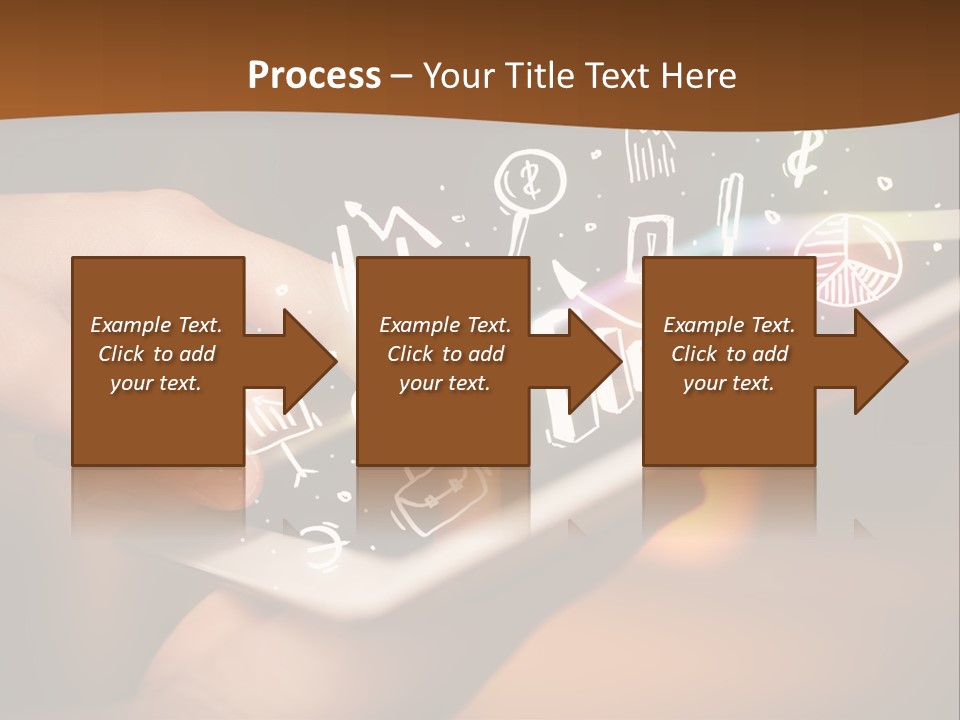 Process – Your Title Text Here

Example Text. Click to add your text.

Example Text. Click to add your text.

Example Text. Click to add your text.